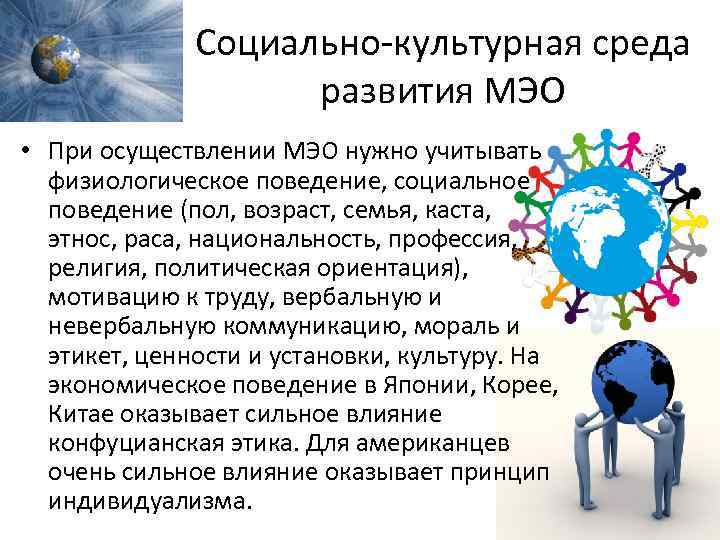 Социально-культурная среда развития МЭО

• При осуществлении МЭО нужно учитывать физиологическое поведение, социальное поведение (пол, возраст, семья, каста, этнос, раса, национальность, профессия, религия, политическая ориентация), мотивацию к труду, вербальную и невербальную коммуникацию, мораль и этикет, ценности и установки, культуру. На экономическое поведение в Японии, Корее, Китае оказывает сильное влияние конфуцианская этика. Для американцев очень сильное влияние оказывает принцип индивидуализма.